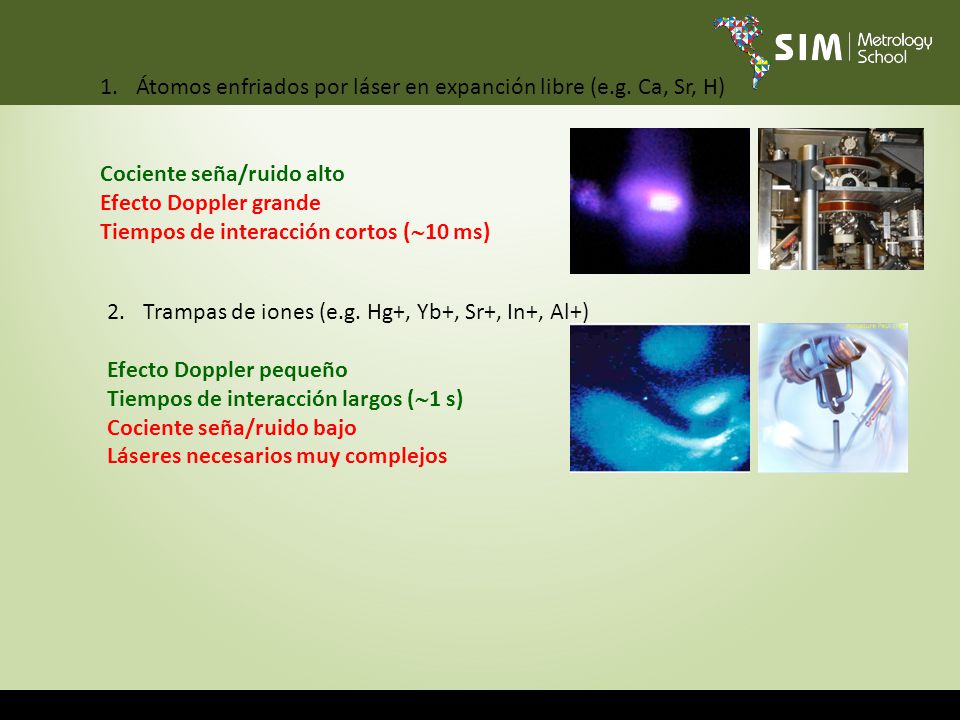 SIM Metrology School

1. Átomos enfriados por láser en expanción libre (e.g. Ca, Sr, H)

Cociente seña/ruido alto
Efecto Doppler grande
Tiempos de interacción cortos (~10 ms)

2. Trampas de iones (e.g. Hg+, Yb+, Sr+, In+, Al+)

Efecto Doppler pequeño
Tiempos de interacción largos (~1 s)
Cociente seña/ruido bajo
Láseres necesarios muy complejos